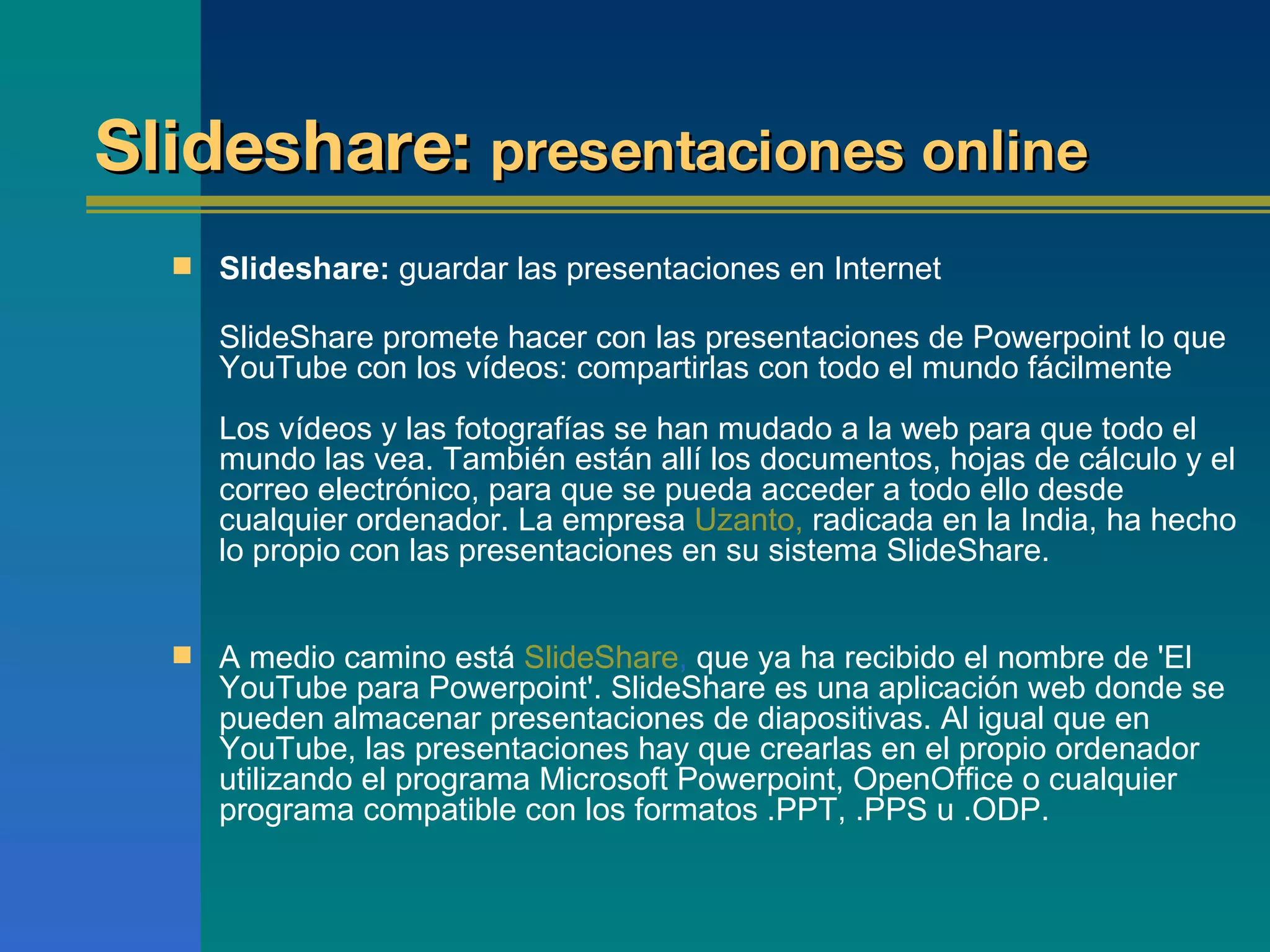 Slideshare: presentaciones online

Slideshare: guardar las presentaciones en Internet

SlideShare promete hacer con las presentaciones de Powerpoint lo que YouTube con los vídeos: compartirlas con todo el mundo fácilmente

Los vídeos y las fotografías se han mudado a la web para que todo el mundo las vea. También están allí los documentos, hojas de cálculo y el correo electrónico, para que se pueda acceder a todo ello desde cualquier ordenador. La empresa Uzanto, radicada en la India, ha hecho lo propio con las presentaciones en su sistema SlideShare.

A medio camino está SlideShare, que ya ha recibido el nombre de 'El YouTube para Powerpoint'. SlideShare es una aplicación web donde se pueden almacenar presentaciones de diapositivas. Al igual que en YouTube, las presentaciones hay que crearlas en el propio ordenador utilizando el programa Microsoft Powerpoint, OpenOffice o cualquier programa compatible con los formatos .PPT, .PPS u .ODP.